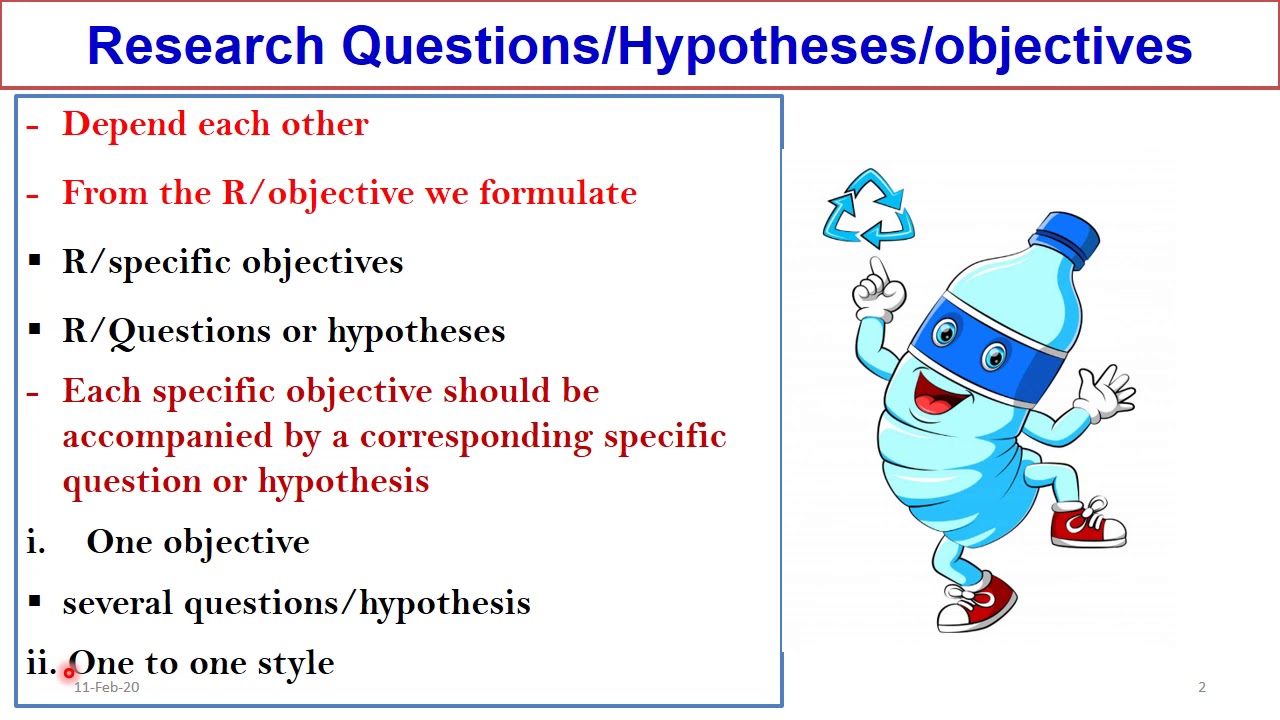 Research Questions/Hypotheses/objectives

- Depend each other

- From the R/objective we formulate

▪ R/specific objectives

▪ R/Questions or hypotheses

- Each specific objective should be accompanied by a corresponding specific question or hypothesis

i. One objective

▪ several questions/hypothesis

ii. One to one style

11-Feb-20

2